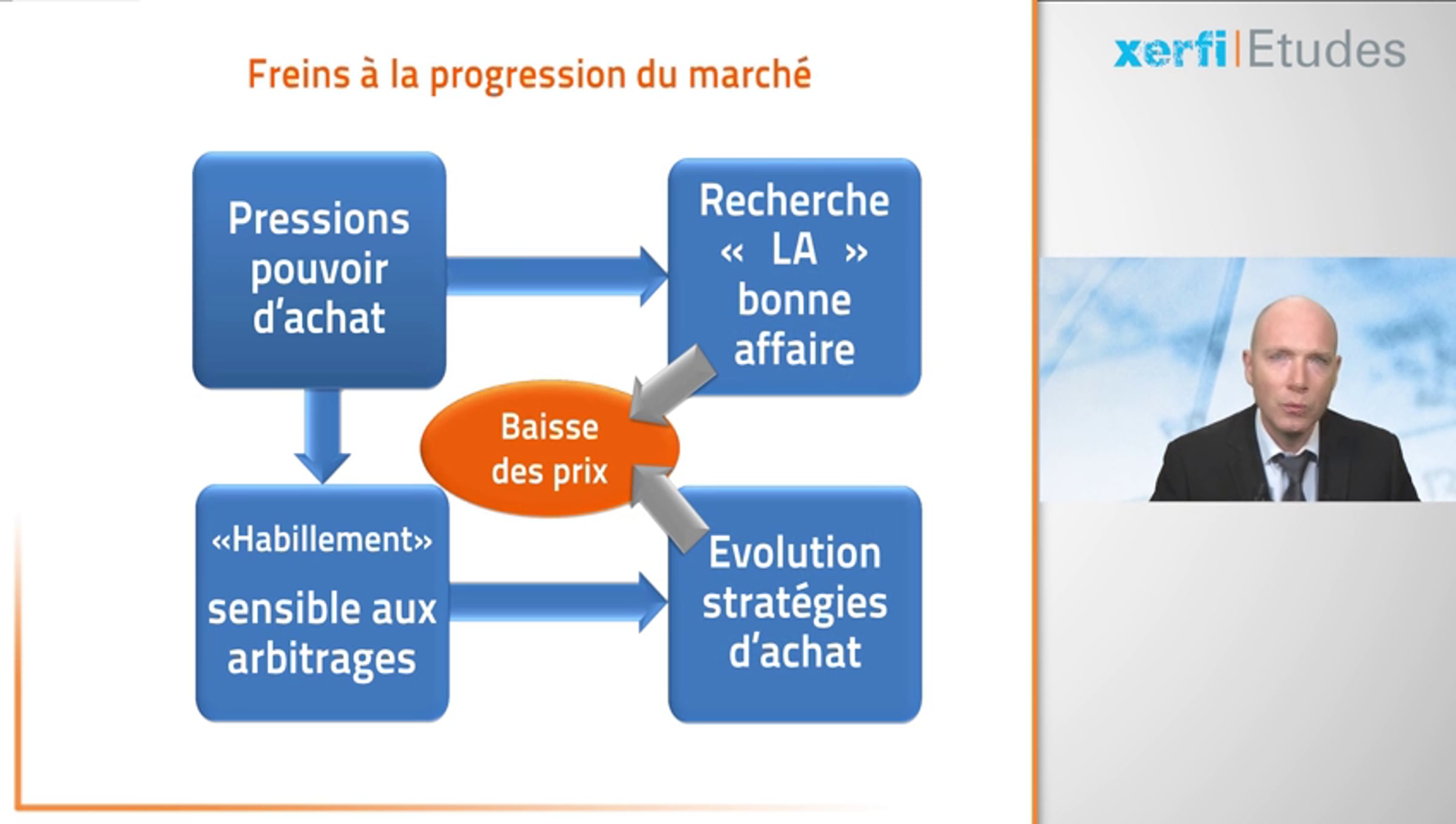 Freins à la progression du marché

Pressions pouvoir d'achat

Recherche « LA » bonne affaire

Baisse des prix

«Habillement» sensible aux arbitrages

Evolution stratégies d'achat

xerfi|Etudes